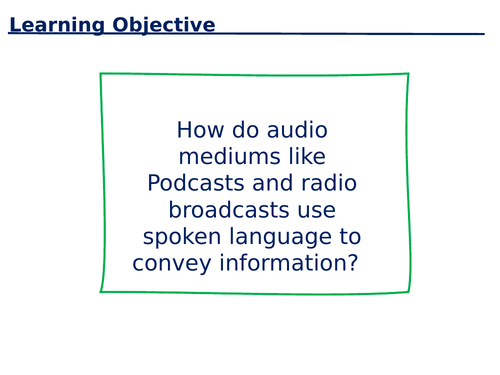 Learning Objective

How do audio mediums like Podcasts and radio broadcasts use spoken language to convey information?